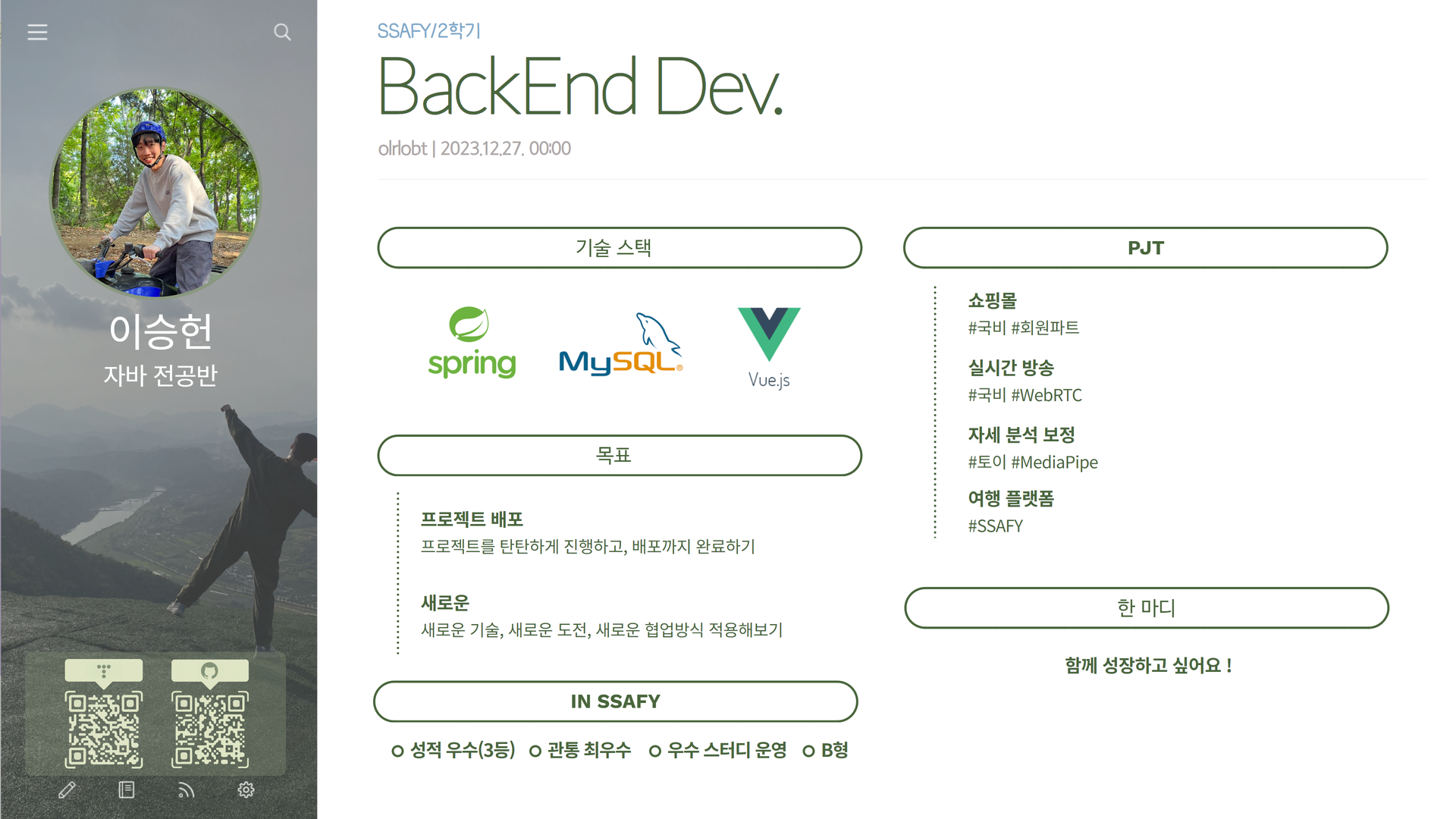 이승헌
자바 전공반

SSAFY/2학기

BackEnd Dev.

olrlobt | 2023.12.27. 00:00

기술 스택

spring

MySQL

Vue.js

목표

프로젝트 배포
프로젝트를 탄탄하게 진행하고, 배포까지 완료하기

새로운
새로운 기술, 새로운 도전, 새로운 협업방식 적용해보기

IN SSAFY

o 성적 우수(3등) o 관통 최우수 o 우수 스터디 운영 o B형

PJT

쇼핑몰
#국비 #회원파트

실시간 방송
#국비 #WebRTC

자세 분석 보정
#토이 #MediaPipe

여행 플랫폼
#SSAFY

한 마디

함께 성장하고 싶어요 !